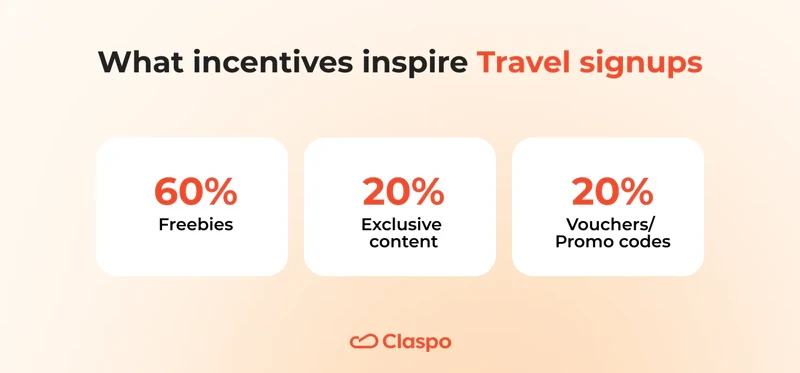 What incentives inspire Travel signups

60%
Freebies

20%
Exclusive content

20%
Vouchers/ Promo codes

Claspo